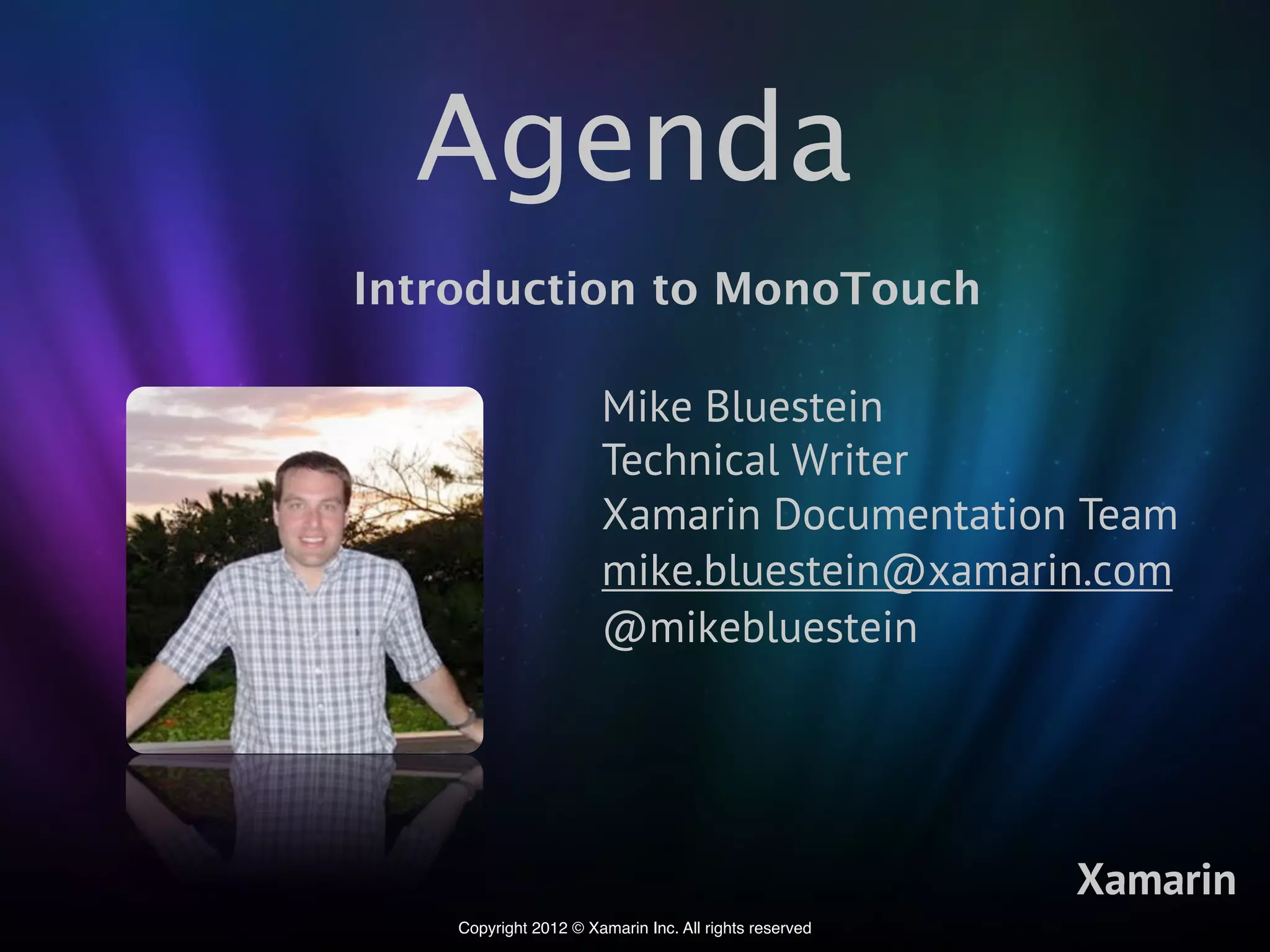 Agenda

Introduction to MonoTouch

Mike Bluestein
Technical Writer
Xamarin Documentation Team
mike.bluestein@xamarin.com
@mikebluestein

Xamarin

Copyright 2012 © Xamarin Inc. All rights reserved